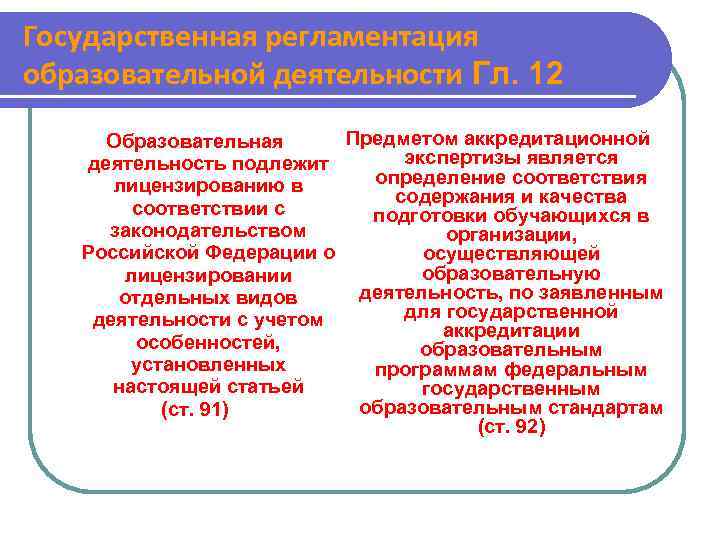 Государственная регламентация образовательной деятельности Гл. 12

Образовательная деятельность подлежит лицензированию в соответствии с законодательством Российской Федерации о лицензировании отдельных видов деятельности с учетом особенностей, установленных настоящей статьей (ст. 91)

Предметом аккредитационной экспертизы является определение соответствия содержания и качества подготовки обучающихся в организации, осуществляющей образовательную деятельность, по заявленным для государственной аккредитации образовательным программам федеральным государственным образовательным стандартам (ст. 92)